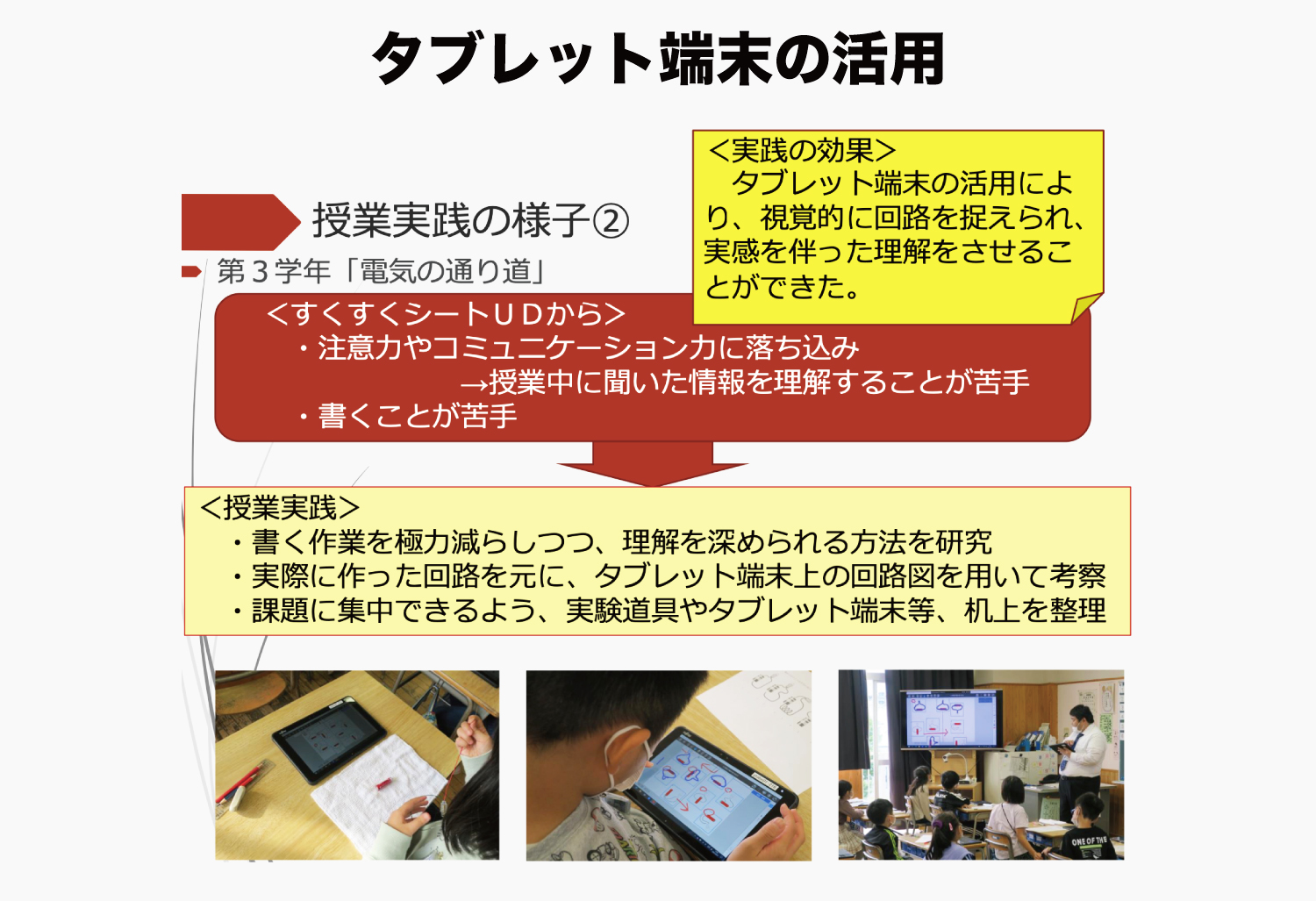 タブレット端末の活用

授業実践の様子②

第３学年「電気の通り道」

＜実践の効果＞
タブレット端末の活用により、視覚的に回路を捉えられ、実感を伴った理解をさせることができた。

＜すくすくシートＵＤから＞
・注意力やコミュニケーション力に落ち込み
→授業中に聞いた情報を理解することが苦手
・書くことが苦手

＜授業実践＞
・書く作業を極力減らしつつ、理解を深められる方法を研究
・実際に作った回路を元に、タブレット端末上の回路図を用いて考察
・課題に集中できるよう、実験道具やタブレット端末等、机上を整理

ONE OF THE